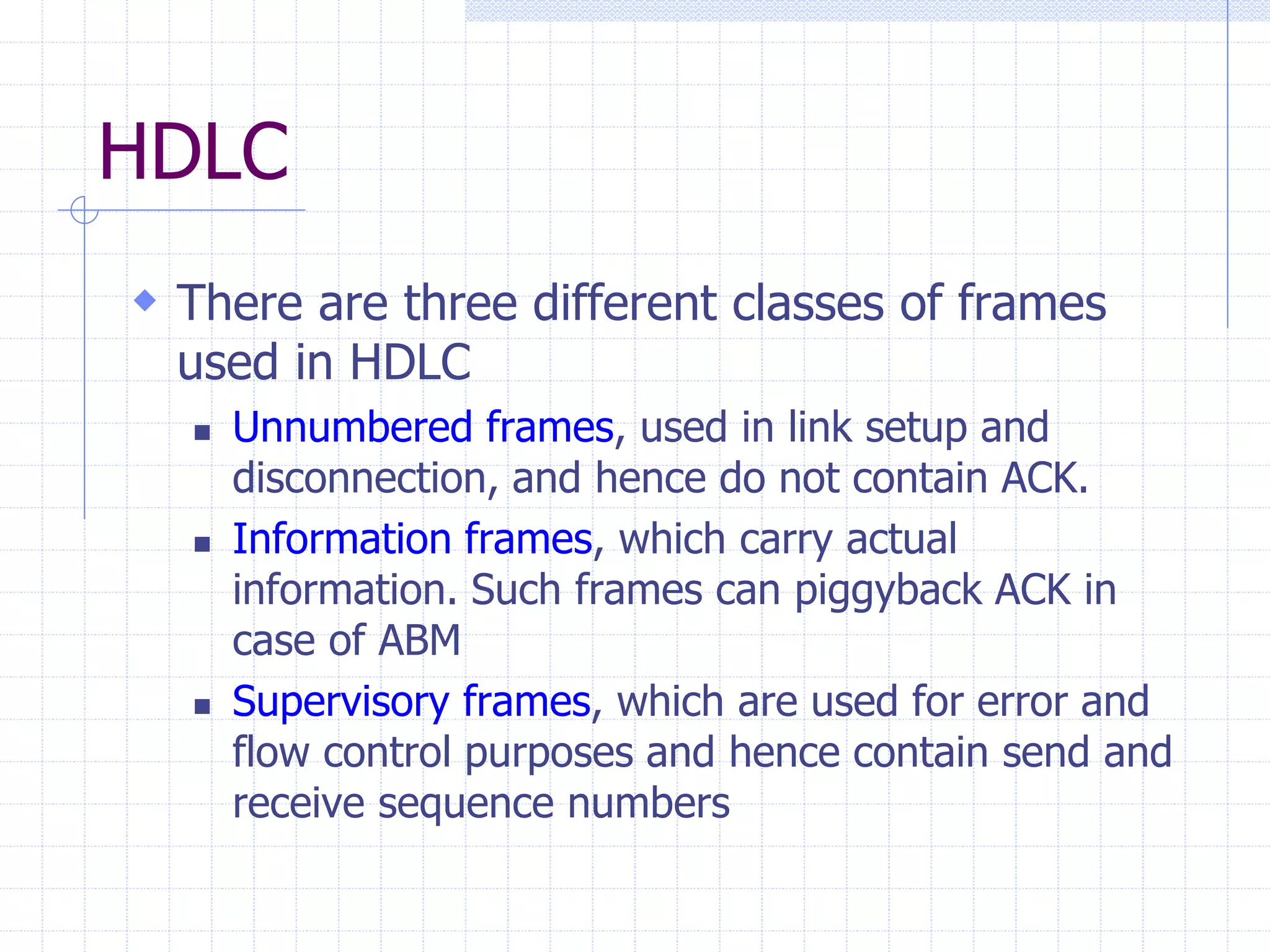 HDLC

There are three different classes of frames used in HDLC

Unnumbered frames, used in link setup and disconnection, and hence do not contain ACK.

Information frames, which carry actual information. Such frames can piggyback ACK in case of ABM

Supervisory frames, which are used for error and flow control purposes and hence contain send and receive sequence numbers